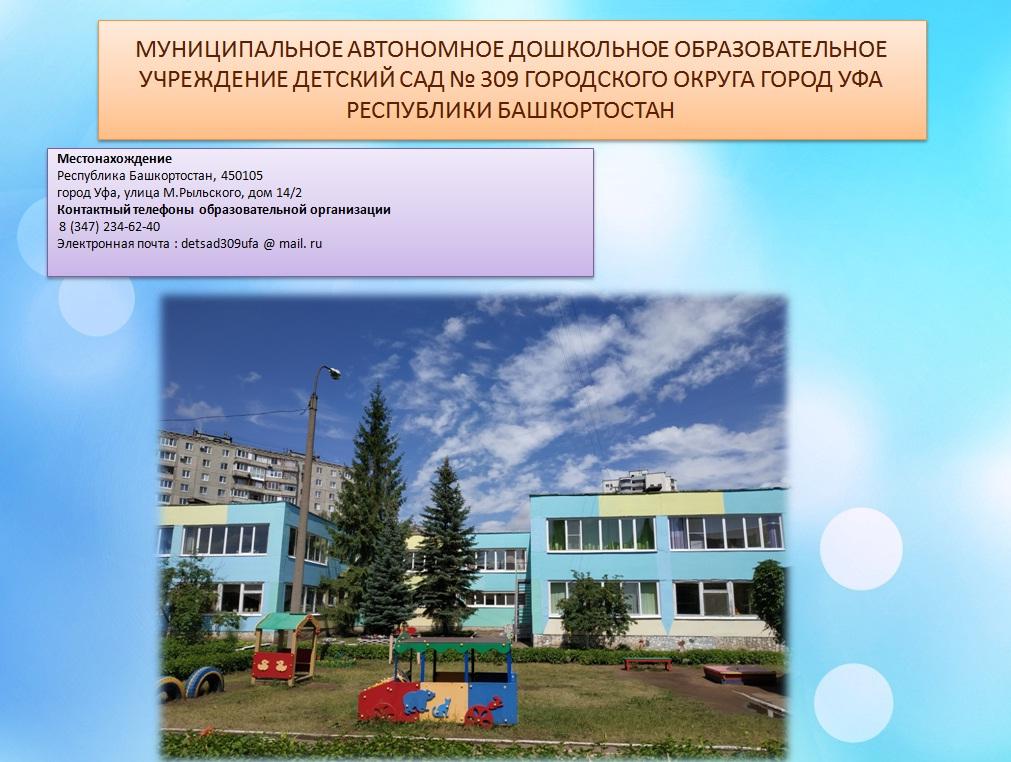 МУНИЦИПАЛЬНОЕ АВТОНОМНОЕ ДОШКОЛЬНОЕ ОБРАЗОВАТЕЛЬНОЕ УЧРЕЖДЕНИЕ ДЕТСКИЙ САД № 309 ГОРОДСКОГО ОКРУГА ГОРОД УФА РЕСПУБЛИКИ БАШКОРТОСТАН

Местонахождение
Республика Башкортостан, 450105
город Уфа, улица М.Рыльского, дом 14/2
Контактный телефоны образовательной организации
8 (347) 234-62-40
Электронная почта : detsad309ufa @ mail. ru